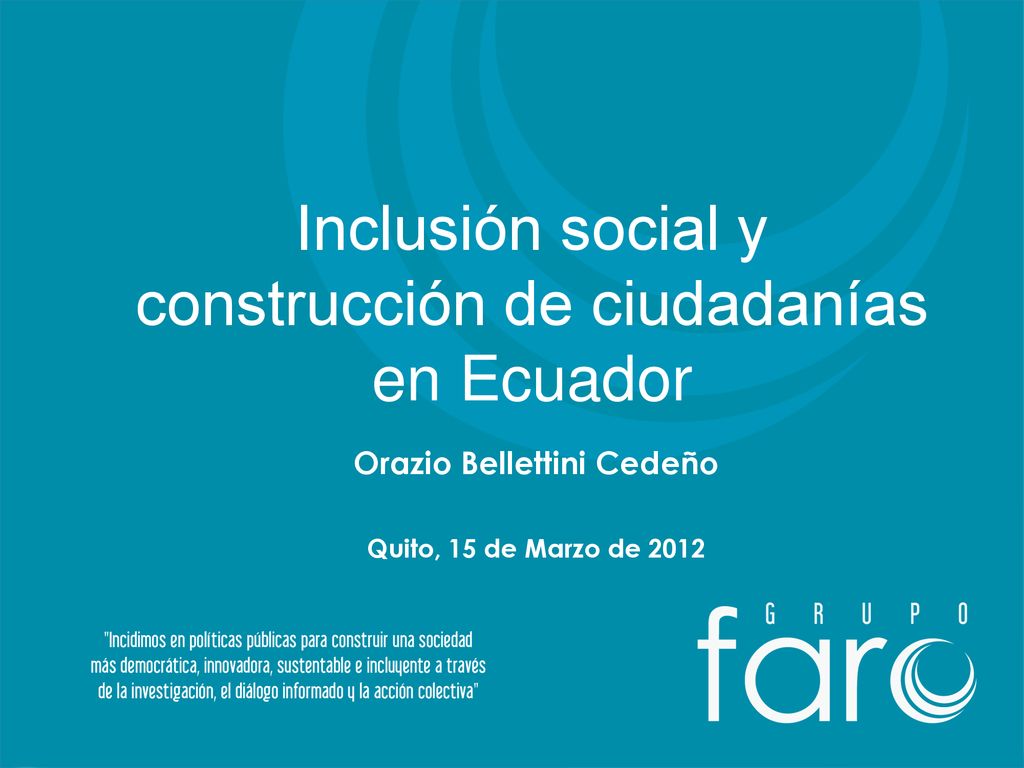 Inclusión social y construcción de ciudadanías en Ecuador

Orazio Bellettini Cedeño

Quito, 15 de Marzo de 2012

"Incidimos en políticas públicas para construir una sociedad más democrática, innovadora, sustentable e incluyente a través de la investigación, el diálogo informado y la acción colectiva"

GRUPO faro